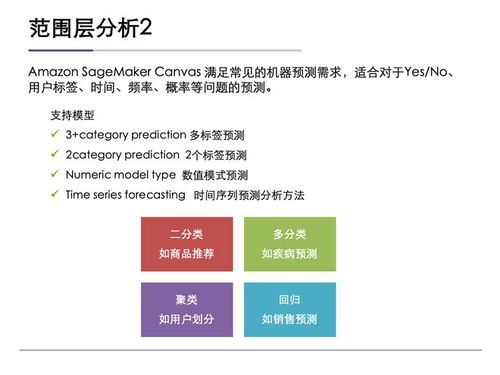 范围层分析2

Amazon SageMaker Canvas 满足常见的机器预测需求，适合对于Yes/No、用户标签、时间、频率、概率等问题的预测。

支持模型

✓ 3+category prediction 多标签预测
✓ 2category prediction 2个标签预测
✓ Numeric model type 数值模式预测
✓ Time series forecasting 时间序列预测分析方法

二分类
如商品推荐

多分类
如疾病预测

聚类
如用户划分

回归
如销售预测